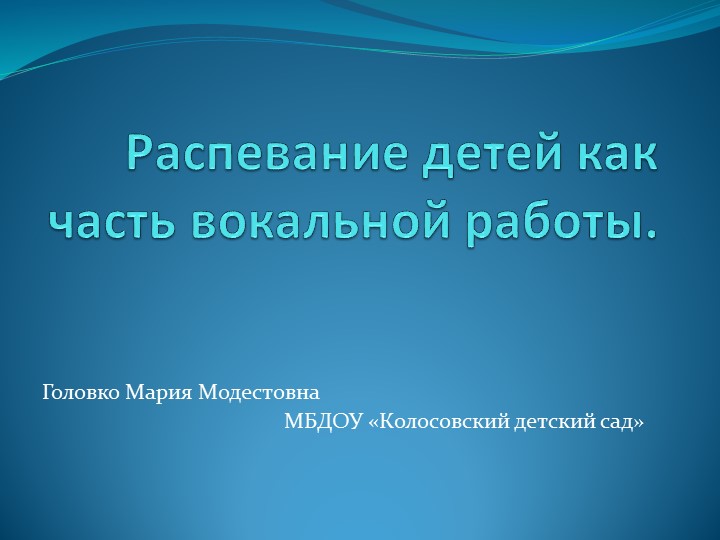 Распевание детей как часть вокальной работы.

Головко Мария Модестовна
МБДОУ «Колосовский детский сад»